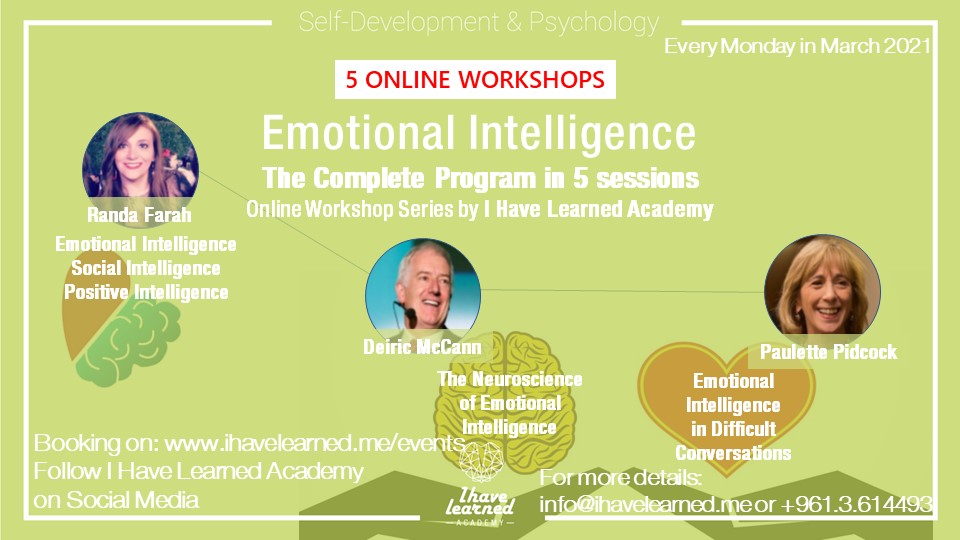 Self-Development & Psychology

Every Monday in March 2021

5 ONLINE WORKSHOPS

Emotional Intelligence

The Complete Program in 5 sessions

Online Workshop Series by I Have Learned Academy

Randa Farah

Emotional Intelligence
Social Intelligence
Positive Intelligence

Deiric McCann

The Neuroscience of Emotional Intelligence

Paulette Pidcock

Emotional Intelligence in Difficult Conversations

Booking on: www.ihavelearned.me/events
Follow I Have Learned Academy on Social Media

I have learned ACADEMY

For more details:
info@ihavelearned.me or +961.3.614493